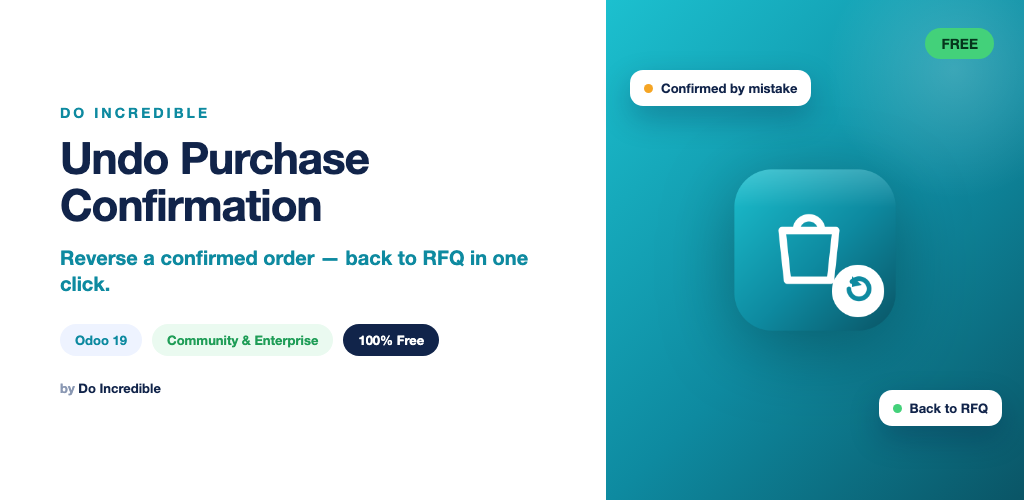 DO INCREDIBLE

Undo Purchase Confirmation

Reverse a confirmed order — back to RFQ in one click.

Odoo 19

Community & Enterprise

100% Free

by Do Incredible

FREE

Confirmed by mistake

Back to RFQ